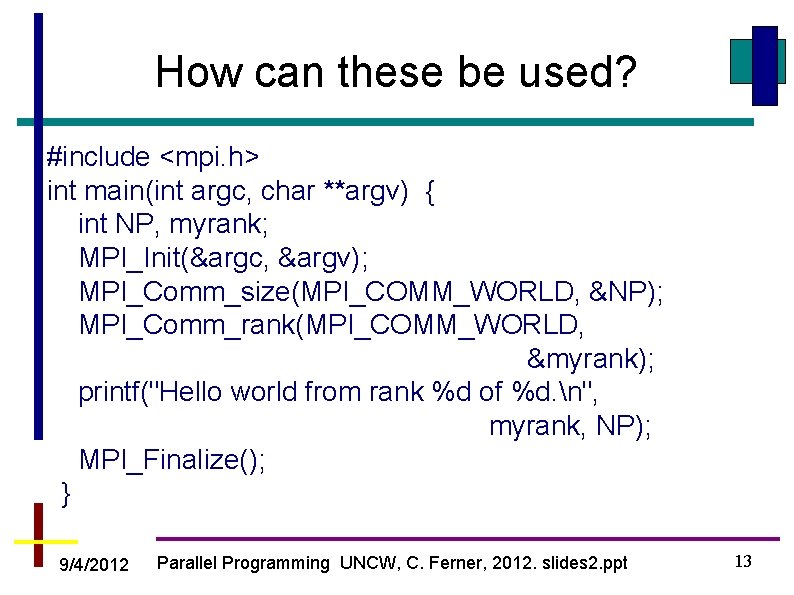 How can these be used?

#include <mpi.h>
int main(int argc, char **argv) {
int NP, myrank;
MPI_Init(&argc, &argv);
MPI_Comm_size(MPI_COMM_WORLD, &NP);
MPI_Comm_rank(MPI_COMM_WORLD,
&myrank);
printf("Hello world from rank %d of %d.\n",
myrank, NP);
MPI_Finalize();
}

9/4/2012 Parallel Programming UNCW, C. Ferner, 2012. slides2.ppt 13